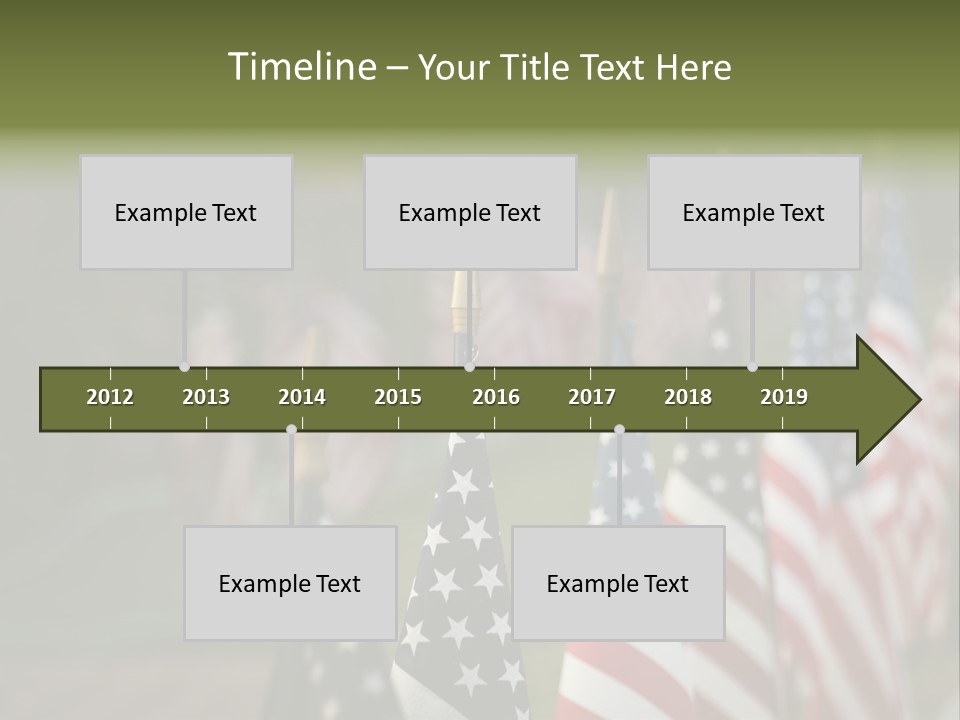 Timeline – Your Title Text Here

Example Text

Example Text

Example Text

2012 2013 2014 2015 2016 2017 2018 2019

Example Text

Example Text